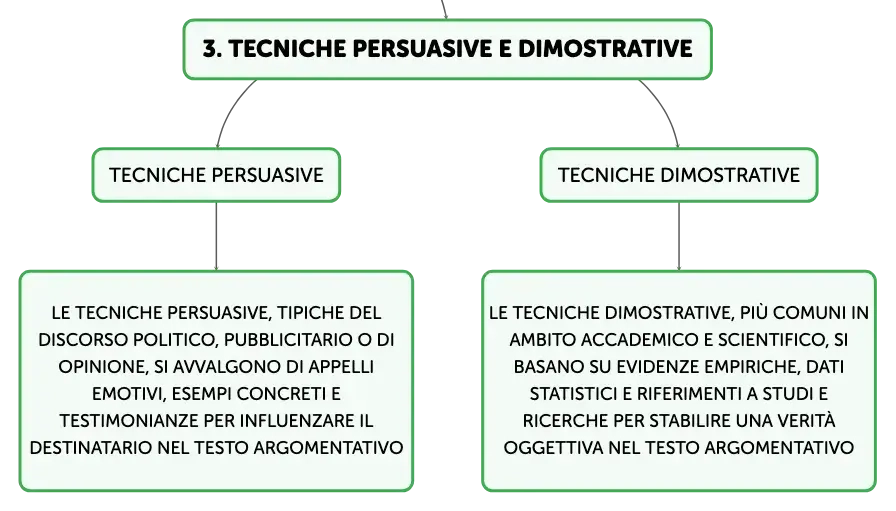 3. TECNICHE PERSUASIVE E DIMOSTRATIVE

TECNICHE PERSUASIVE

LE TECNICHE PERSUASIVE, TIPICHE DEL DISCORSO POLITICO, PUBBLICITARIO O DI OPINIONE, SI AVVALGONO DI APPELLI EMOTIVI, ESEMPI CONCRETI E TESTIMONIANZE PER INFLUENZARE IL DESTINATARIO NEL TESTO ARGOMENTATIVO

TECNICHE DIMOSTRATIVE

LE TECNICHE DIMOSTRATIVE, PIÙ COMUNI IN AMBITO ACCADEMICO E SCIENTIFICO, SI BASANO SU EVIDENZE EMPIRICHE, DATI STATISTICI E RIFERIMENTI A STUDI E RICERCHE PER STABILIRE UNA VERITÀ OGGETTIVA NEL TESTO ARGOMENTATIVO